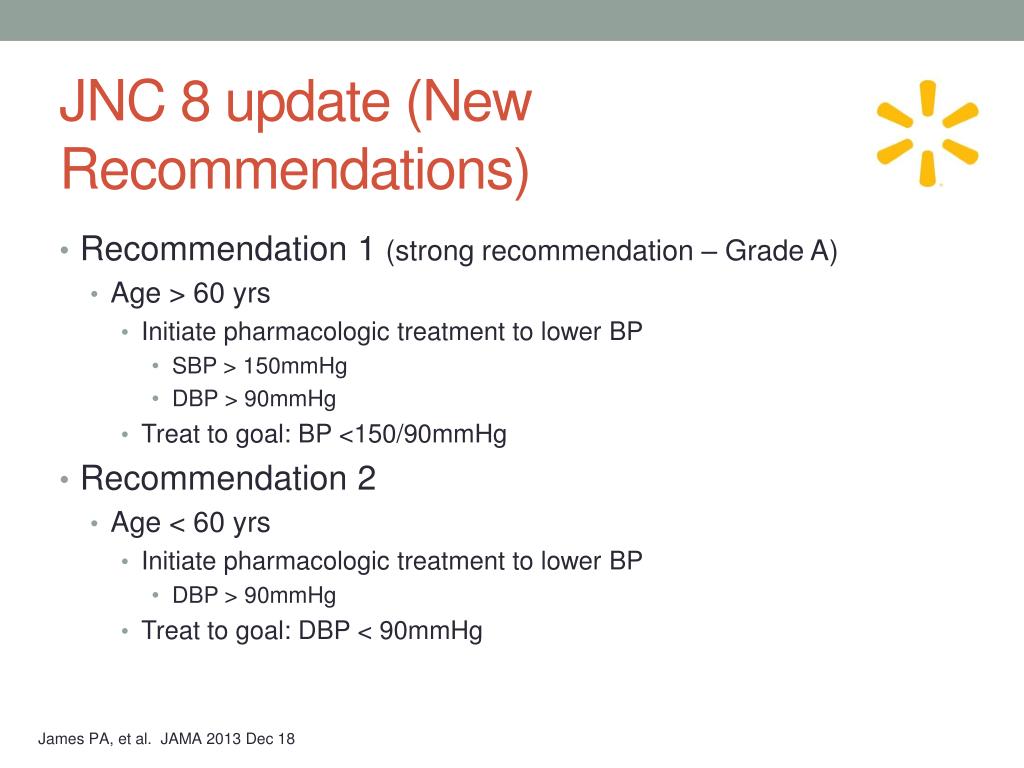 JNC 8 update (New Recommendations)

• Recommendation 1 (strong recommendation – Grade A)
  • Age > 60 yrs
    • Initiate pharmacologic treatment to lower BP
      • SBP > 150mmHg
      • DBP > 90mmHg
    • Treat to goal: BP <150/90mmHg
• Recommendation 2
  • Age < 60 yrs
    • Initiate pharmacologic treatment to lower BP
      • DBP > 90mmHg
    • Treat to goal: DBP < 90mmHg

James PA, et al. JAMA 2013 Dec 18